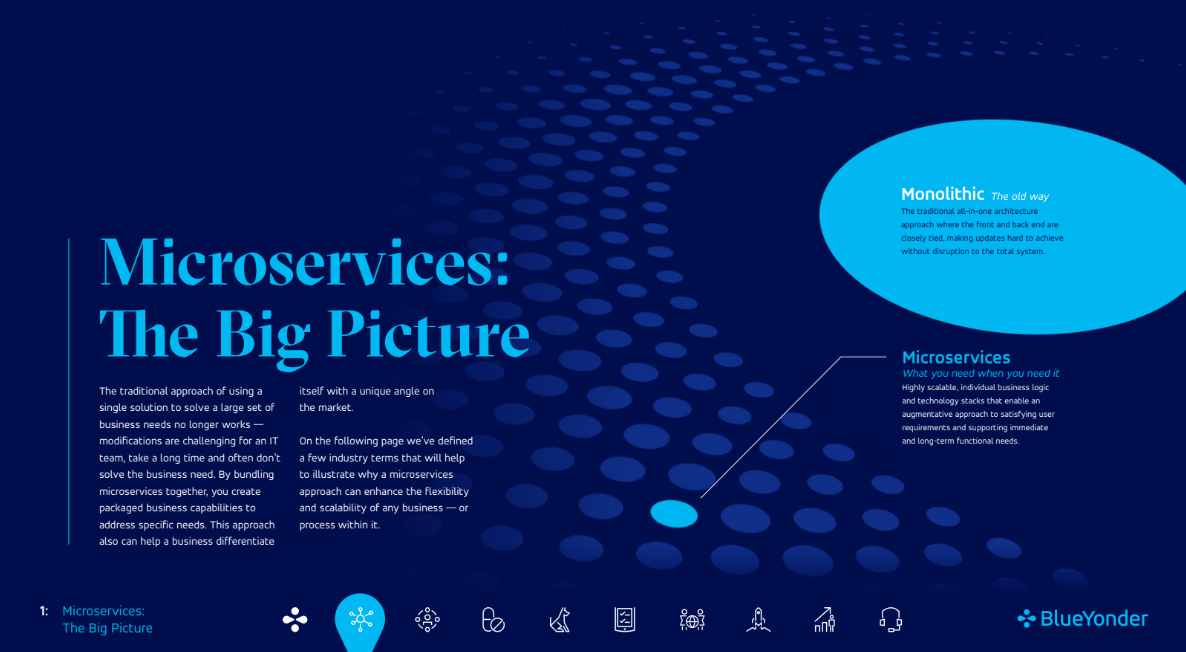 Microservices: The Big Picture

The traditional approach of using a single solution to solve a large set of business needs no longer works — modifications are challenging for an IT team, take a long time and often don't solve the business need. By bundling microservices together, you create packaged business capabilities to address specific needs. This approach also can help a business differentiate itself with a unique angle on the market.

On the following page we've defined a few industry terms that will help to illustrate why a microservices approach can enhance the flexibility and scalability of any business — or process within it.

Monolithic The old way
The traditional all-in-one architecture approach where the front and back end are closely tied, making updates hard to achieve without disruption to the total system.

Microservices
What you need when you need it
Highly scalable, individual business logic and technology stacks that enable an augmentative approach to satisfying user requirements and supporting immediate and long-term functional needs.

1: Microservices: The Big Picture

BlueYonder